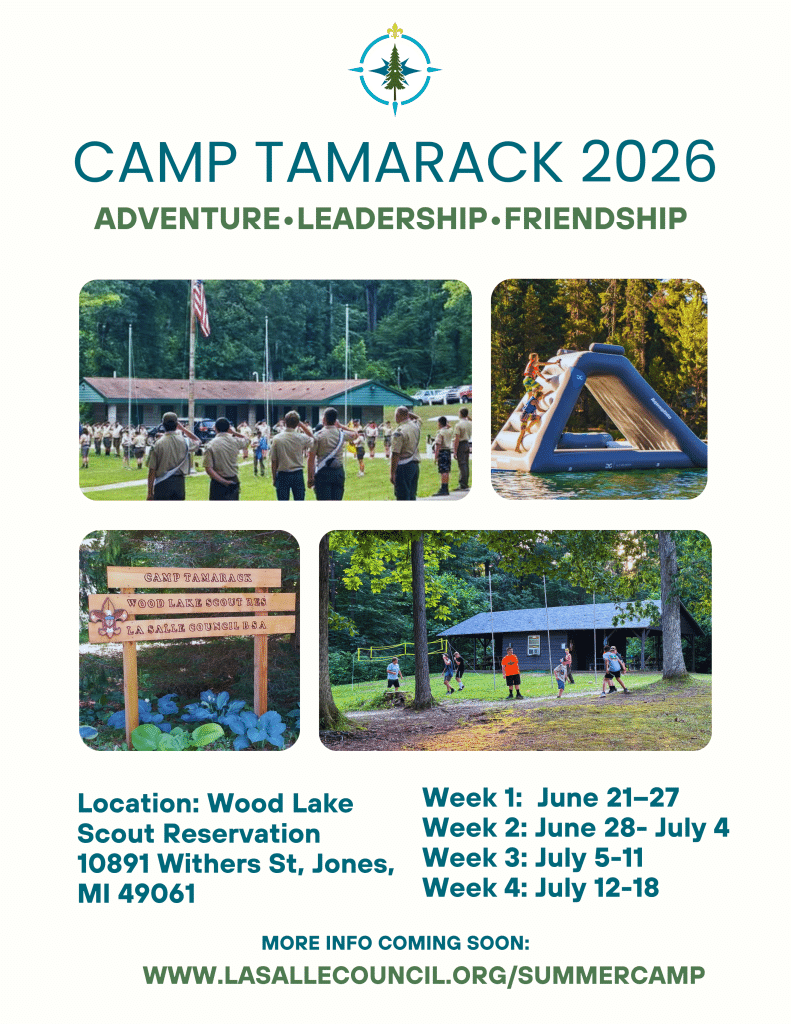 CAMP TAMARACK 2026

ADVENTURE•LEADERSHIP•FRIENDSHIP

CAMP TAMARACK
WOOD LAKE SCOUT RES
LA SALLE COUNCIL BSA

Location: Wood Lake Scout Reservation 10891 Withers St, Jones, MI 49061

Week 1: June 21–27
Week 2: June 28- July 4
Week 3: July 5-11
Week 4: July 12-18

MORE INFO COMING SOON:
WWW.LASALLECOUNCIL.ORG/SUMMERCAMP